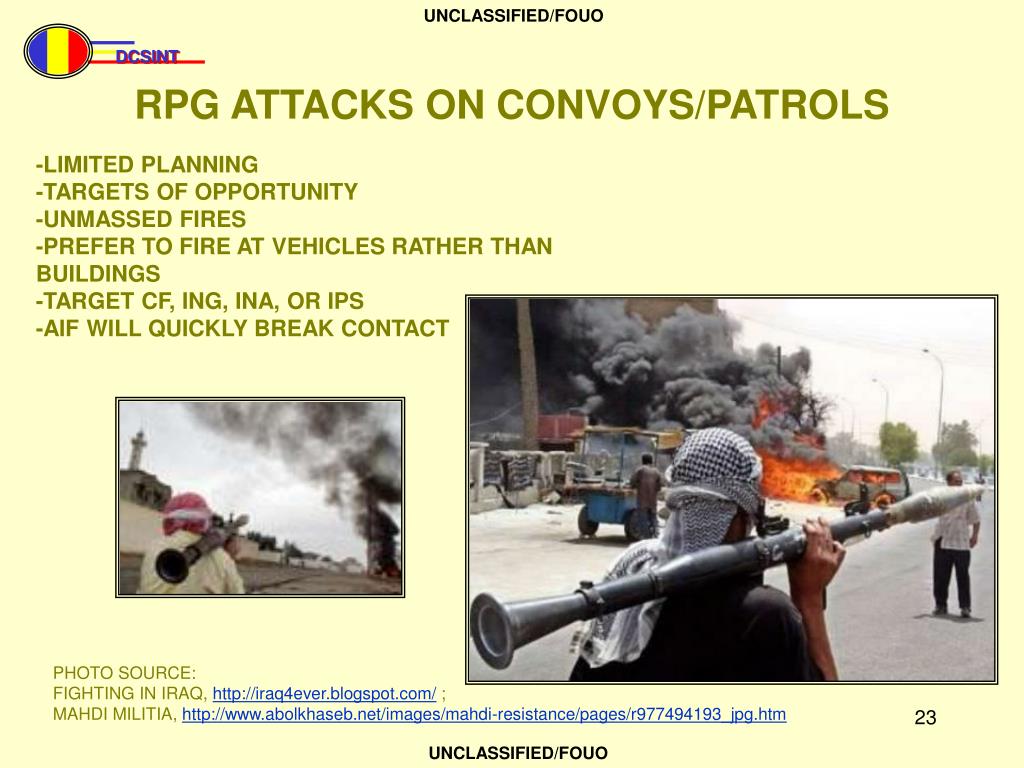 UNCLASSIFIED/FOUO

DCSINT

RPG ATTACKS ON CONVOYS/PATROLS

-LIMITED PLANNING
-TARGETS OF OPPORTUNITY
-UNMASSED FIRES
-PREFER TO FIRE AT VEHICLES RATHER THAN BUILDINGS
-TARGET CF, ING, INA, OR IPS
-AIF WILL QUICKLY BREAK CONTACT

PHOTO SOURCE:
FIGHTING IN IRAQ, http://iraq4ever.blogspot.com/ ;
MAHDI MILITIA, http://www.abolkhaseb.net/images/mahdi-resistance/pages/r977494193_jpg.htm

23

UNCLASSIFIED/FOUO